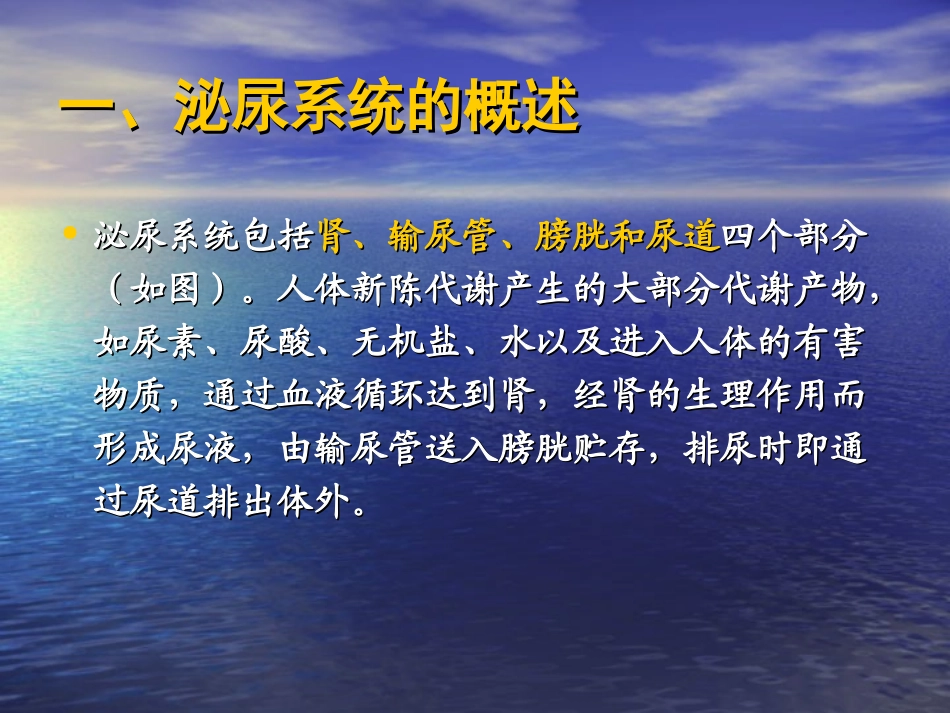 一、泌尿系统的概述

• 泌尿系统包括肾、输尿管、膀胱和尿道四个部分（如图）。人体新陈代谢产生的大部分代谢产物，如尿素、尿酸、无机盐、水以及进入人体的有害物质，通过血液循环达到肾，经肾的生理作用而形成尿液，由输尿管送入膀胱贮存，排尿时即通过尿道排出体外。